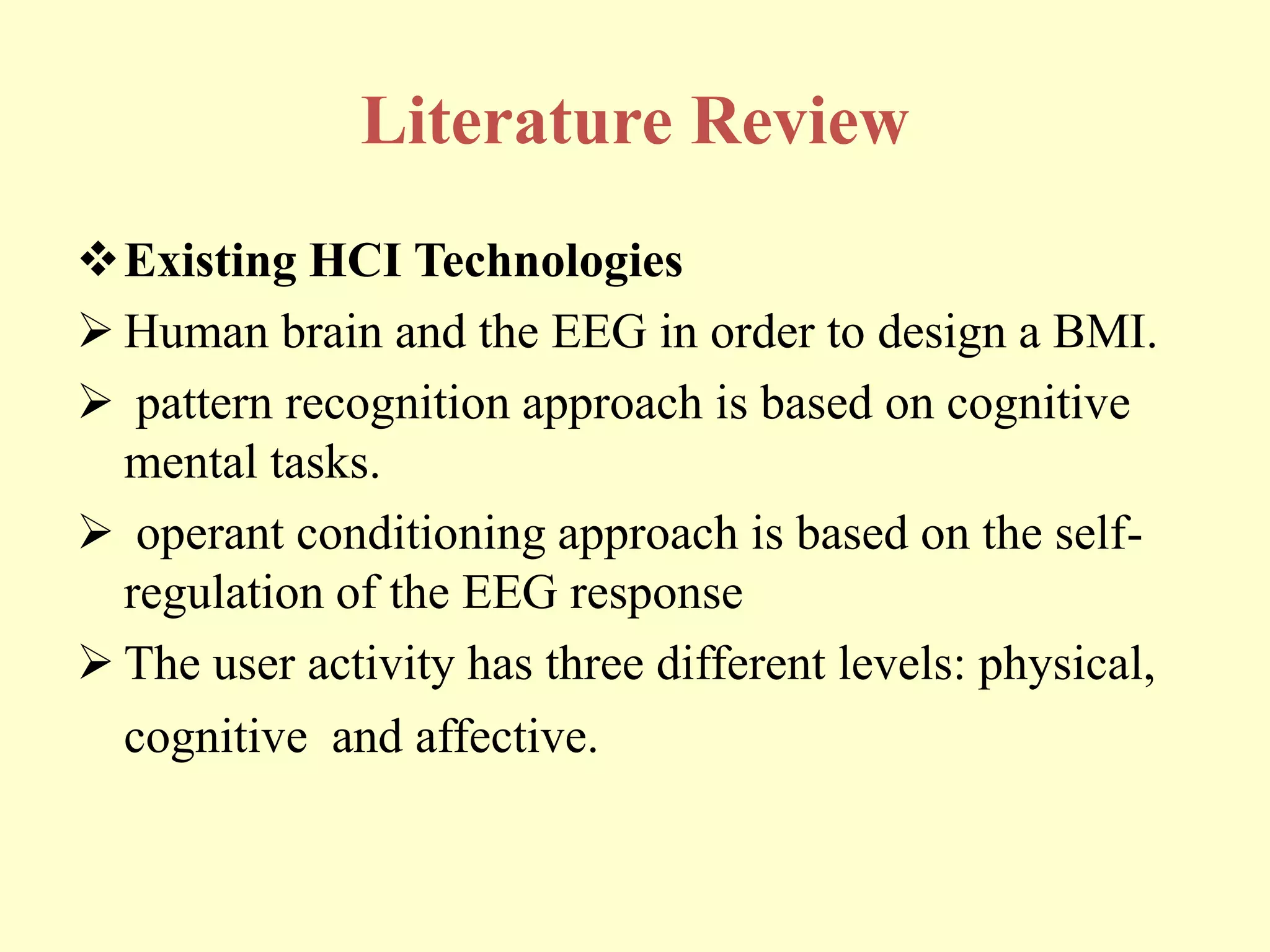 Literature Review

❖ Existing HCI Technologies

➢ Human brain and the EEG in order to design a BMI.

➢ pattern recognition approach is based on cognitive mental tasks.

➢ operant conditioning approach is based on the self-regulation of the EEG response

➢ The user activity has three different levels: physical, cognitive and affective.